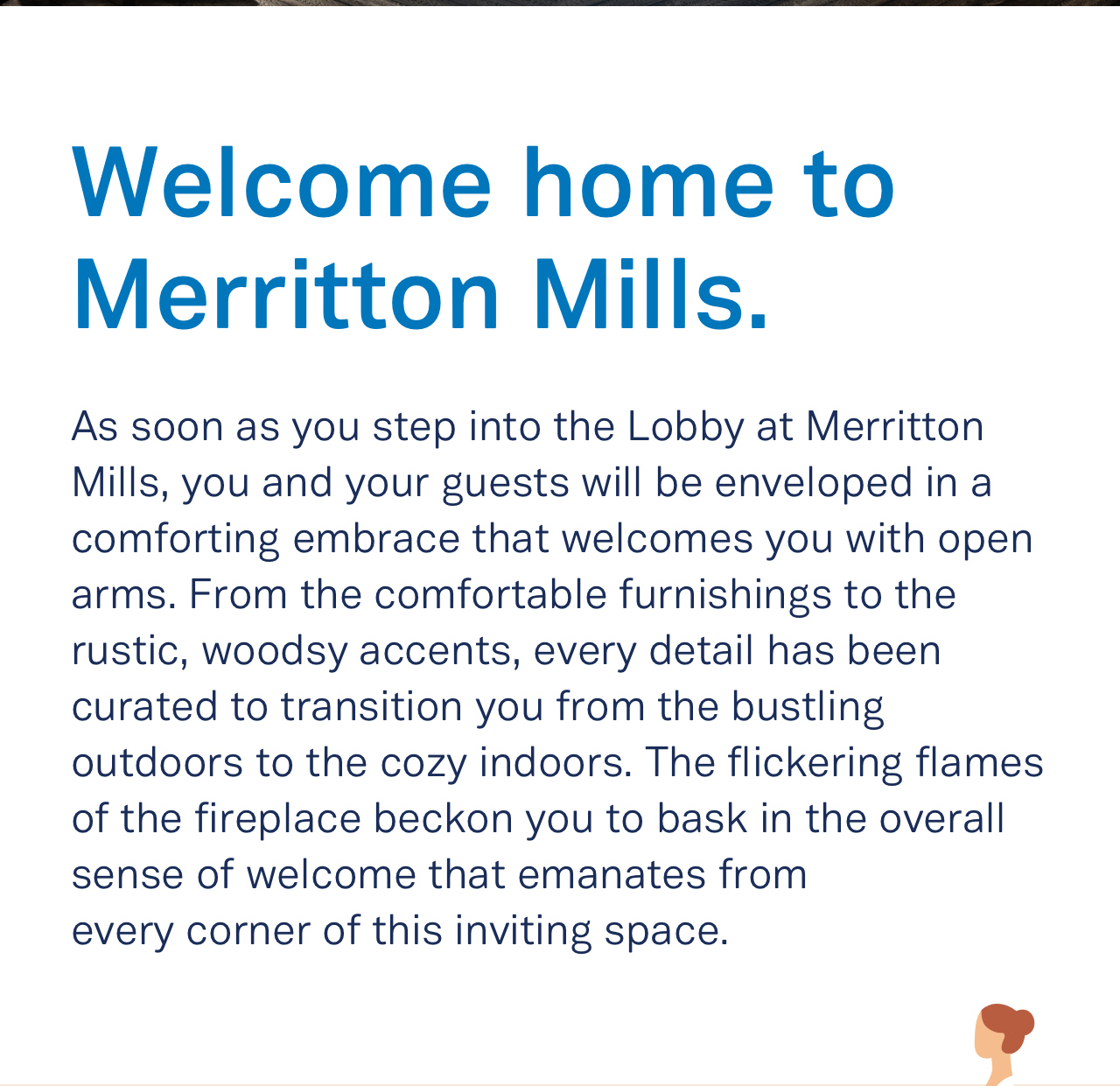 Welcome home to Merritton Mills.

As soon as you step into the Lobby at Merritton Mills, you and your guests will be enveloped in a comforting embrace that welcomes you with open arms. From the comfortable furnishings to the rustic, woodsy accents, every detail has been curated to transition you from the bustling outdoors to the cozy indoors. The flickering flames of the fireplace beckon you to bask in the overall sense of welcome that emanates from every corner of this inviting space.